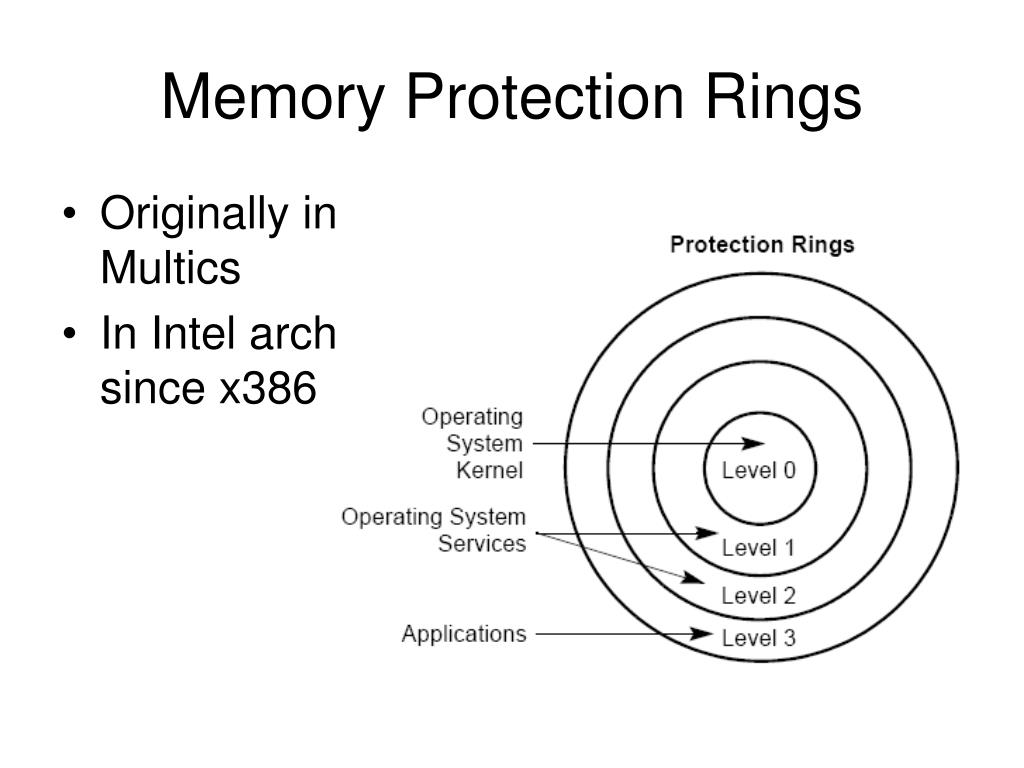 Memory Protection Rings

• Originally in Multics
• In Intel arch since x386

Protection Rings

Operating System Kernel

Operating System Services

Applications

Level 0

Level 1

Level 2

Level 3